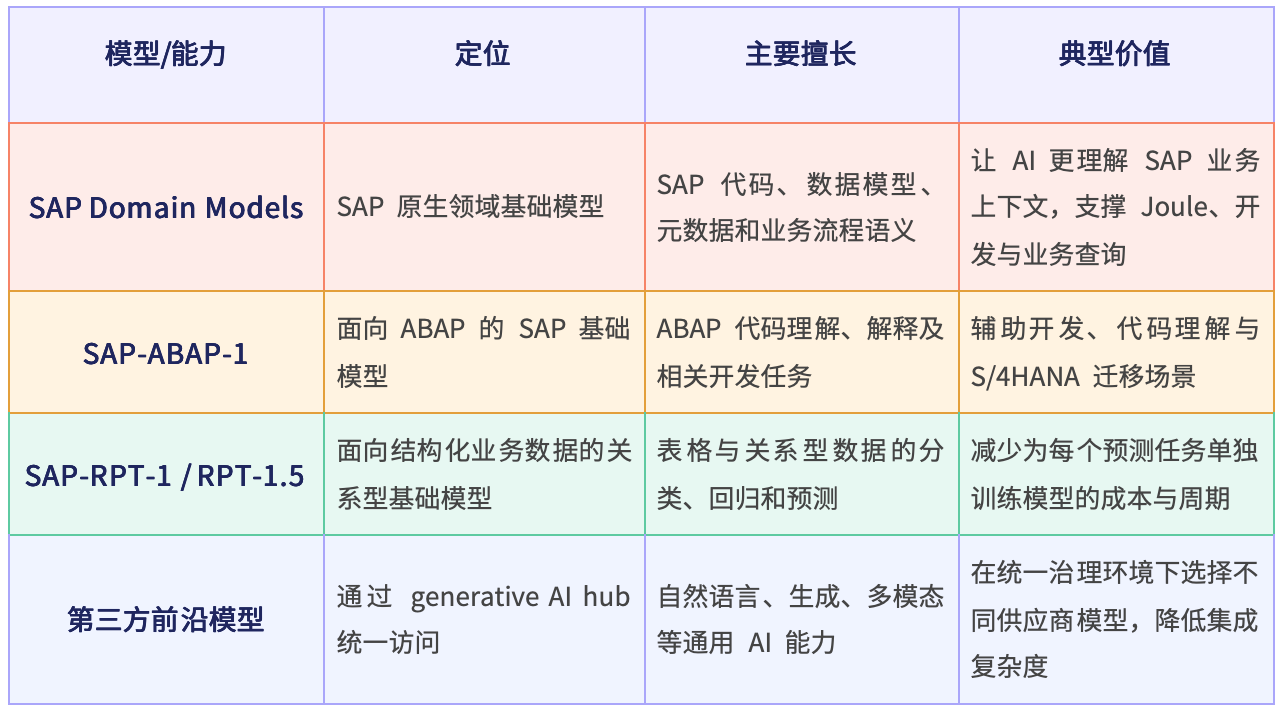 | 模型/能力 | 定位 | 主要擅长 | 典型价值 |
|---|---|---|---|
| SAP Domain Models | SAP 原生领域基础模型 | SAP 代码、数据模型、元数据和业务流程语义 | 让 AI 更理解 SAP 业务上下文，支撑 Joule、开发与业务查询 |
| SAP-ABAP-1 | 面向 ABAP 的 SAP 基础模型 | ABAP 代码理解、解释及相关开发任务 | 辅助开发、代码理解与 S/4HANA 迁移场景 |
| SAP-RPT-1 / RPT-1.5 | 面向结构化业务数据的关系型基础模型 | 表格与关系型数据的分类、回归和预测 | 减少为每个预测任务单独训练模型的成本与周期 |
| 第三方前沿模型 | 通过 generative AI hub 统一访问 | 自然语言、生成、多模态等通用 AI 能力 | 在统一治理环境下选择不同供应商模型，降低集成复杂度 |